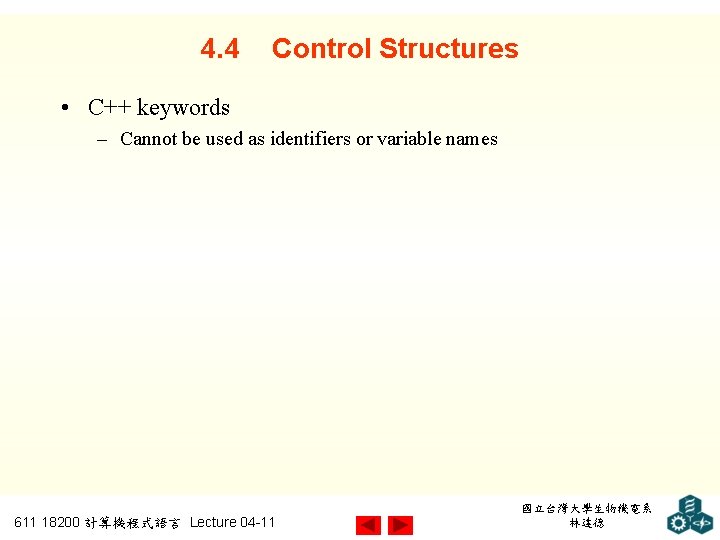 4.4 Control Structures

• C++ keywords
– Cannot be used as identifiers or variable names

611 18200 計算機程式語言 Lecture 04-11

國立台灣大學生物機電系
林達德